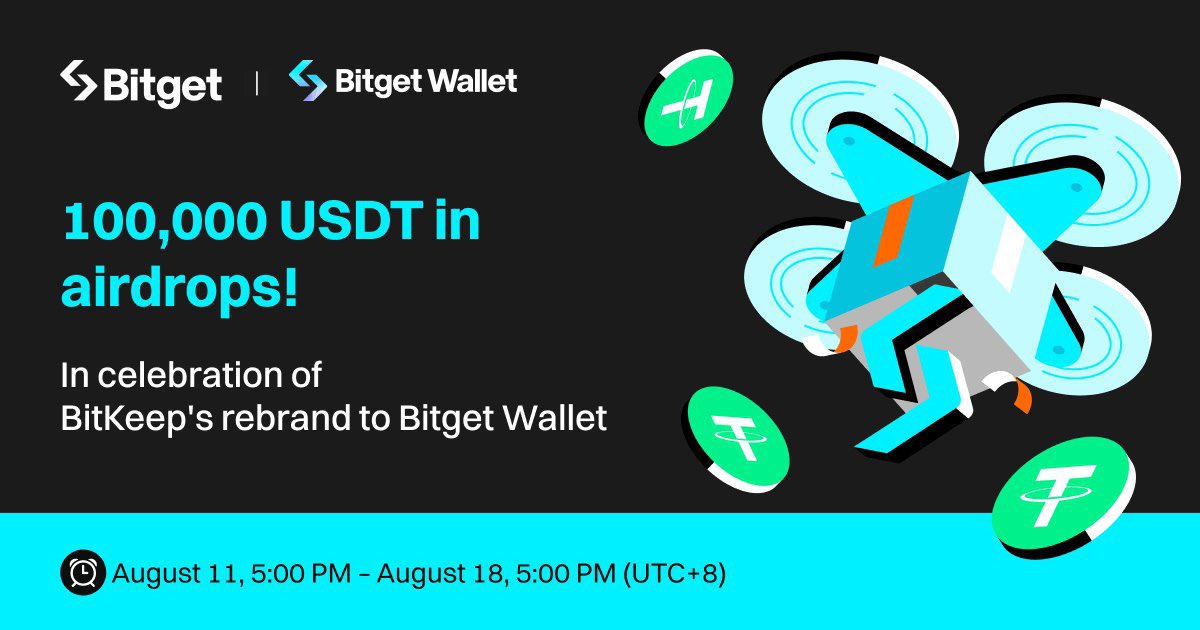 Bitget | Bitget Wallet

100,000 USDT in airdrops!

In celebration of BitKeep's rebrand to Bitget Wallet

August 11, 5:00 PM – August 18, 5:00 PM (UTC+8)